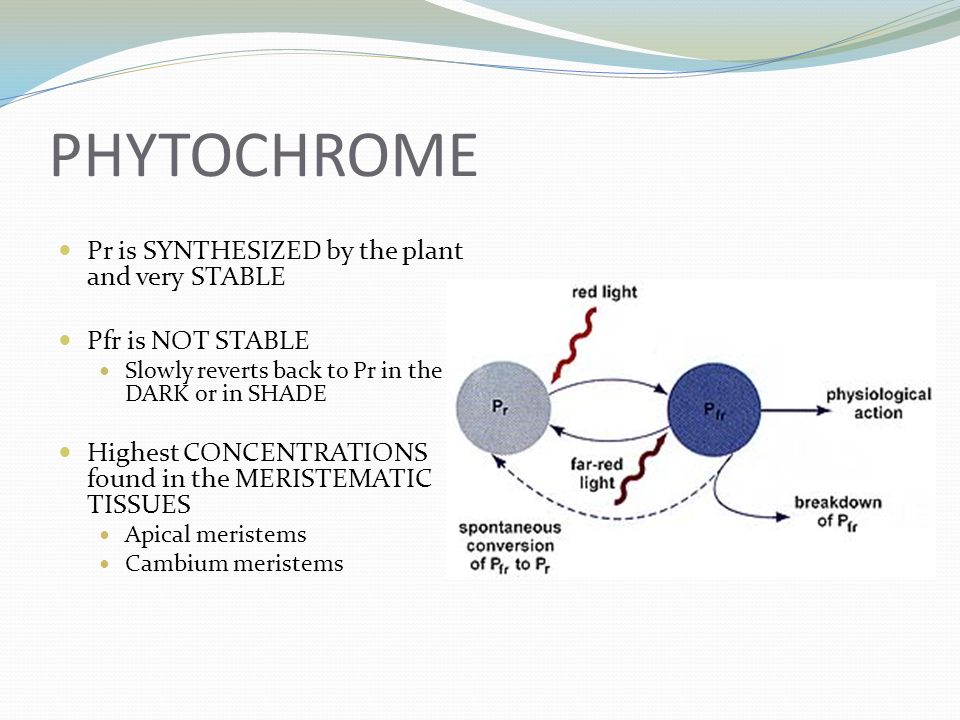 PHYTOCHROME

Pr is SYNTHESIZED by the plant and very STABLE

Pfr is NOT STABLE

Slowly reverts back to Pr in the DARK or in SHADE

Highest CONCENTRATIONS found in the MERISTEMATIC TISSUES

Apical meristems

Cambium meristems

red light

$P_r$

$P_{fr}$

physiological action

far-red light

breakdown of $P_{fr}$

spontaneous conversion of $P_{fr}$ to $P_r$